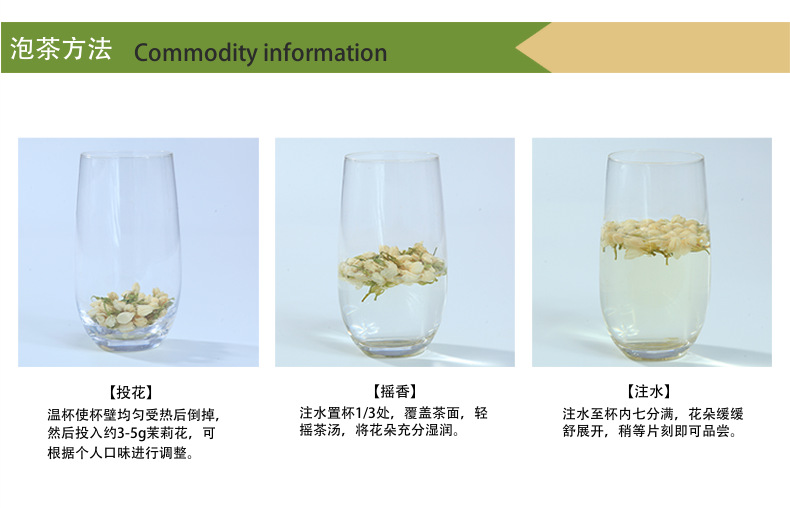 泡茶方法 Commodity information

【投花】
温杯使杯壁均匀受热后倒掉，然后投入约3-5g茉莉花，可根据个人口味进行调整。

【摇香】
注水置杯1/3处，覆盖茶面，轻摇茶汤，将花朵充分湿润。

【注水】
注水至杯内七分满，花朵缓缓舒展开，稍等片刻即可品尝。